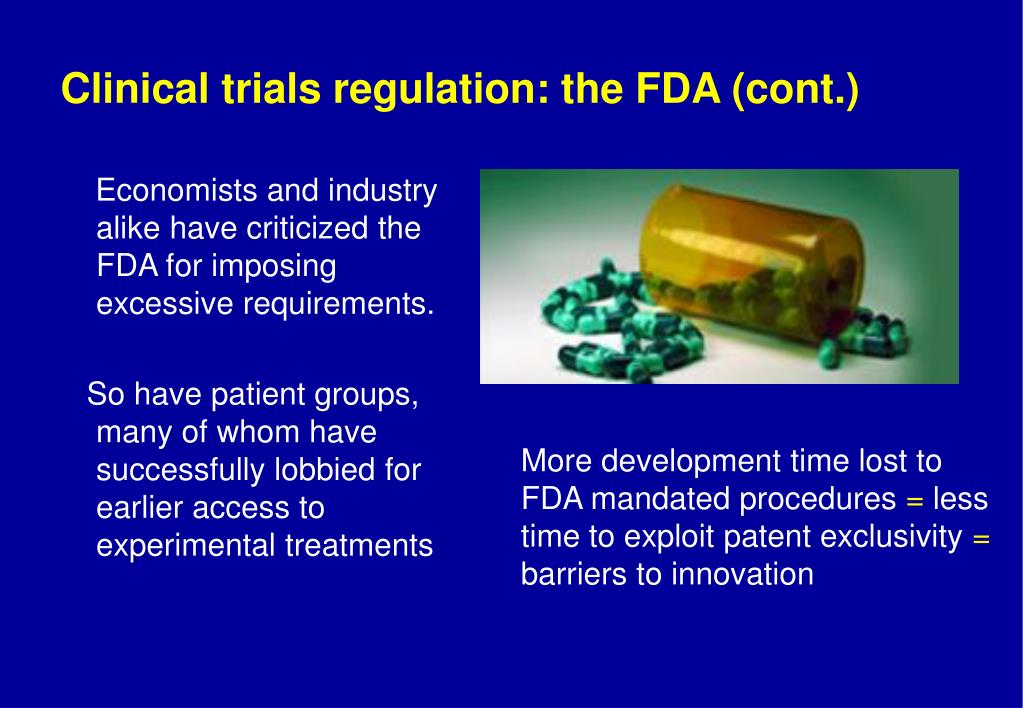 Clinical trials regulation: the FDA (cont.)

Economists and industry alike have criticized the FDA for imposing excessive requirements.

So have patient groups, many of whom have successfully lobbied for earlier access to experimental treatments

More development time lost to FDA mandated procedures = less time to exploit patent exclusivity = barriers to innovation